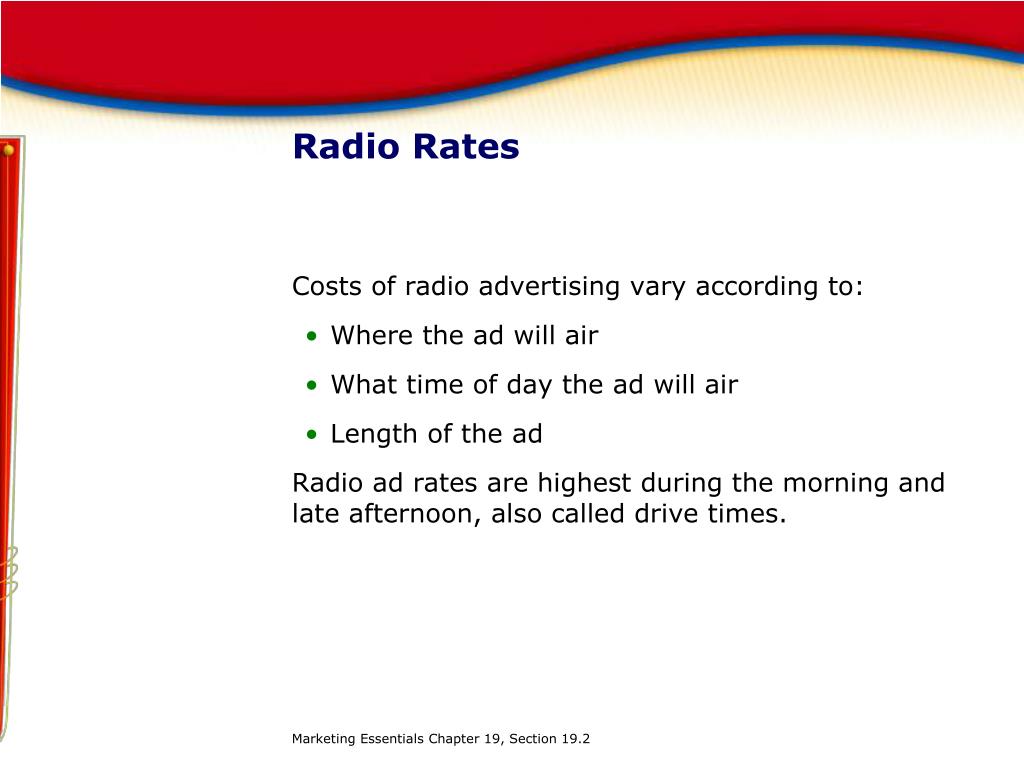 Radio Rates

Costs of radio advertising vary according to:

• Where the ad will air

• What time of day the ad will air

• Length of the ad

Radio ad rates are highest during the morning and late afternoon, also called drive times.

Marketing Essentials Chapter 19, Section 19.2